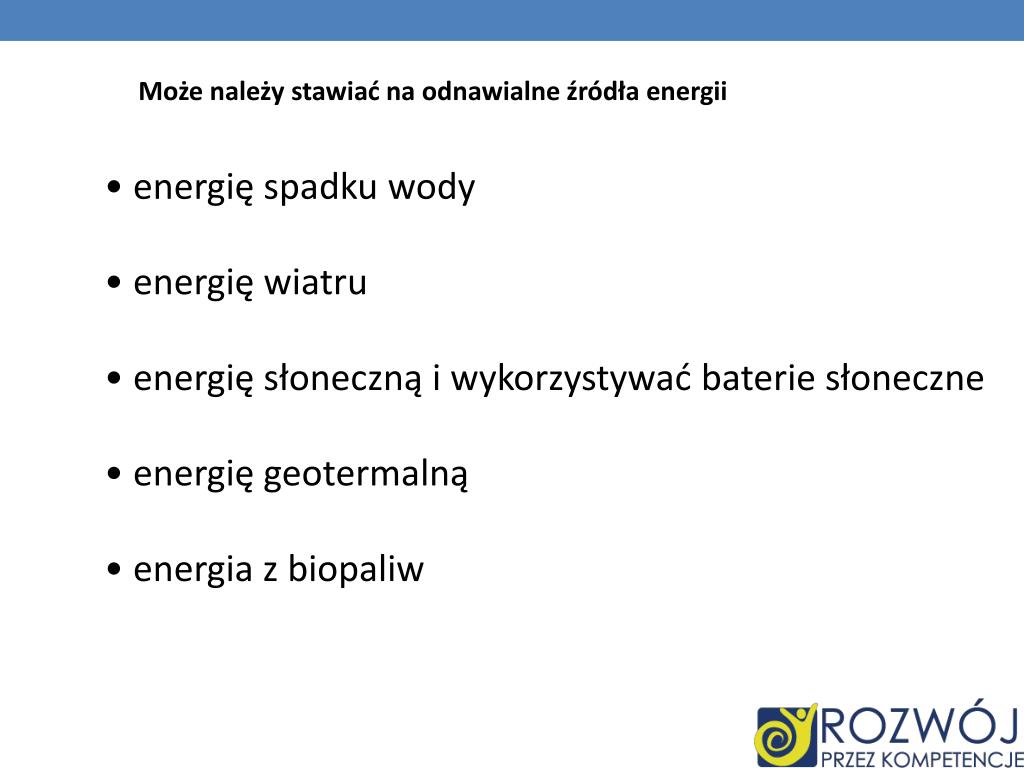 Może należy stawiać na odnawialne źródła energii

• energię spadku wody

• energię wiatru

• energię słoneczną i wykorzystywać baterie słoneczne

• energię geotermalną

• energia z biopaliw

ROZWÓJ
PRZEZ KOMPETENCJE